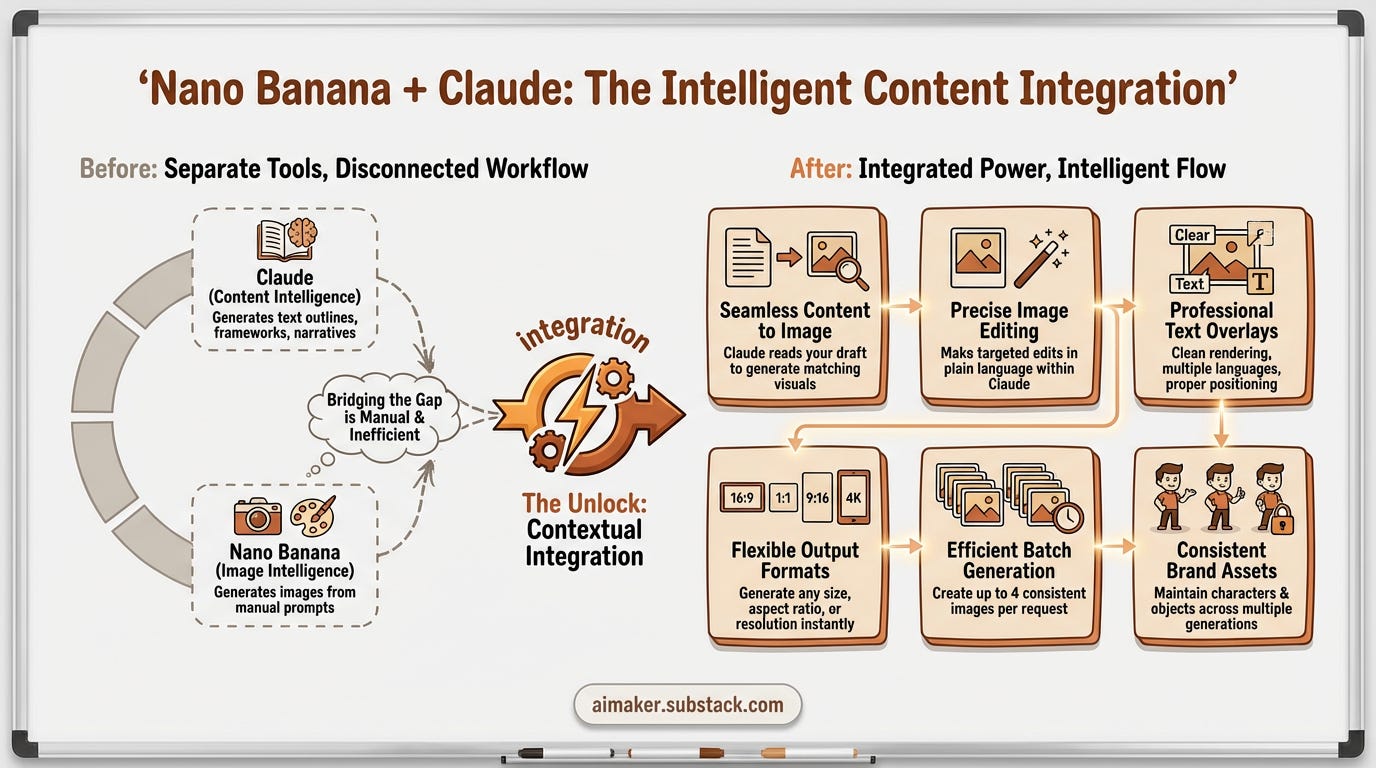 ‘Nano Banana + Claude: The Intelligent Content Integration’

Before: Separate Tools, Disconnected Workflow

Claude
(Content Intelligence)
Generates text outlines, frameworks, narratives

Bridging the Gap is Manual & Inefficient

Nano Banana
(Image Intelligence)
Generates images from manual prompts

integration

The Unlock:
Contextual Integration

After: Integrated Power, Intelligent Flow

Seamless Content to Image
Claude reads your draft to generate matching visuals

Precise Image Editing
Maks targeted edits in plain language within Claude

Clear
Text
T
Professional Text Overlays
Clean rendering, multiple languages, proper positioning

16:9
1:1
9:16
4K
Flexible Output Formats
Generate any size, aspect ratio, or resolution instantly

Efficient Batch Generation
Create up to 4 consistent images per request

Consistent Brand Assets
Maintain characters & objects across multiple generations

aimaker.substack.com